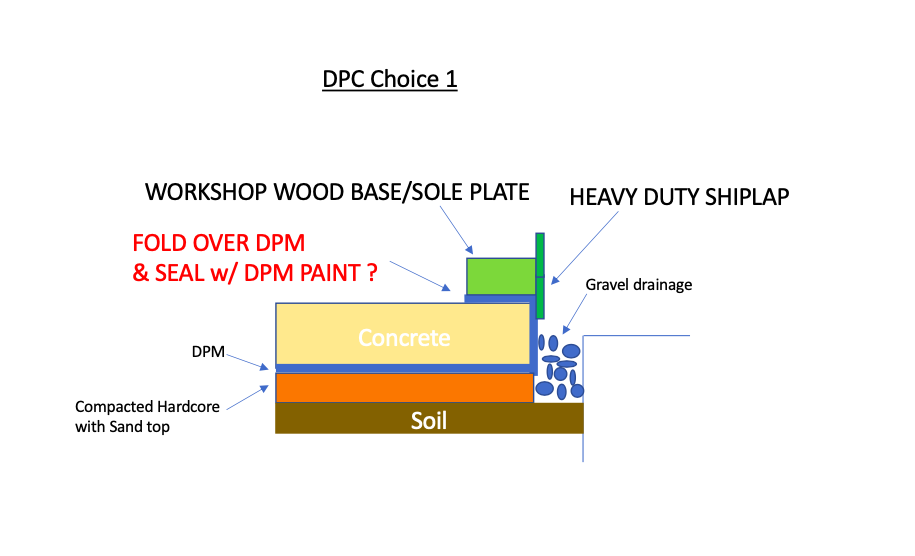 DPC Choice 1

WORKSHOP WOOD BASE/SOLE PLATE

HEAVY DUTY SHIPLAP

FOLD OVER DPM
& SEAL w/ DPM PAINT ?

Gravel drainage

Concrete

DPM

Compacted Hardcore with Sand top

Soil